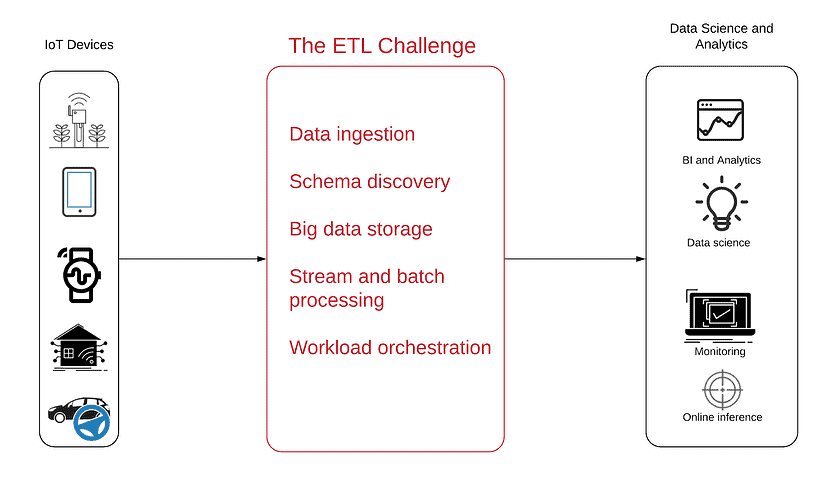 IoT Devices

The ETL Challenge

Data ingestion

Schema discovery

Big data storage

Stream and batch processing

Workload orchestration

Data Science and Analytics

BI and Analytics

Data science

Monitoring

Online inference